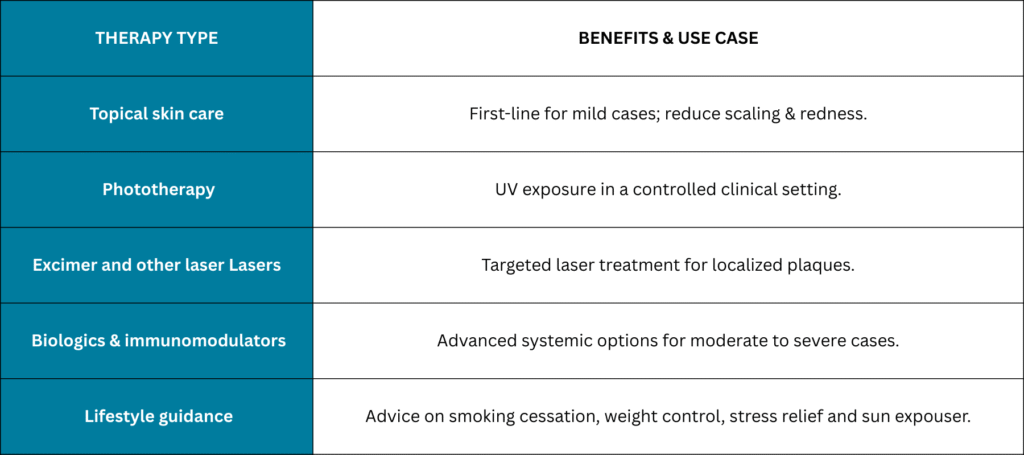 | THERAPY TYPE | BENEFITS & USE CASE |
|---|---|
| Topical skin care | First-line for mild cases; reduce scaling & redness. |
| Phototherapy | UV exposure in a controlled clinical setting. |
| Excimer and other laser Lasers | Targeted laser treatment for localized plaques. |
| Biologics & immunomodulators | Advanced systemic options for moderate to severe cases. |
| Lifestyle guidance | Advice on smoking cessation, weight control, stress relief and sun expouser. |